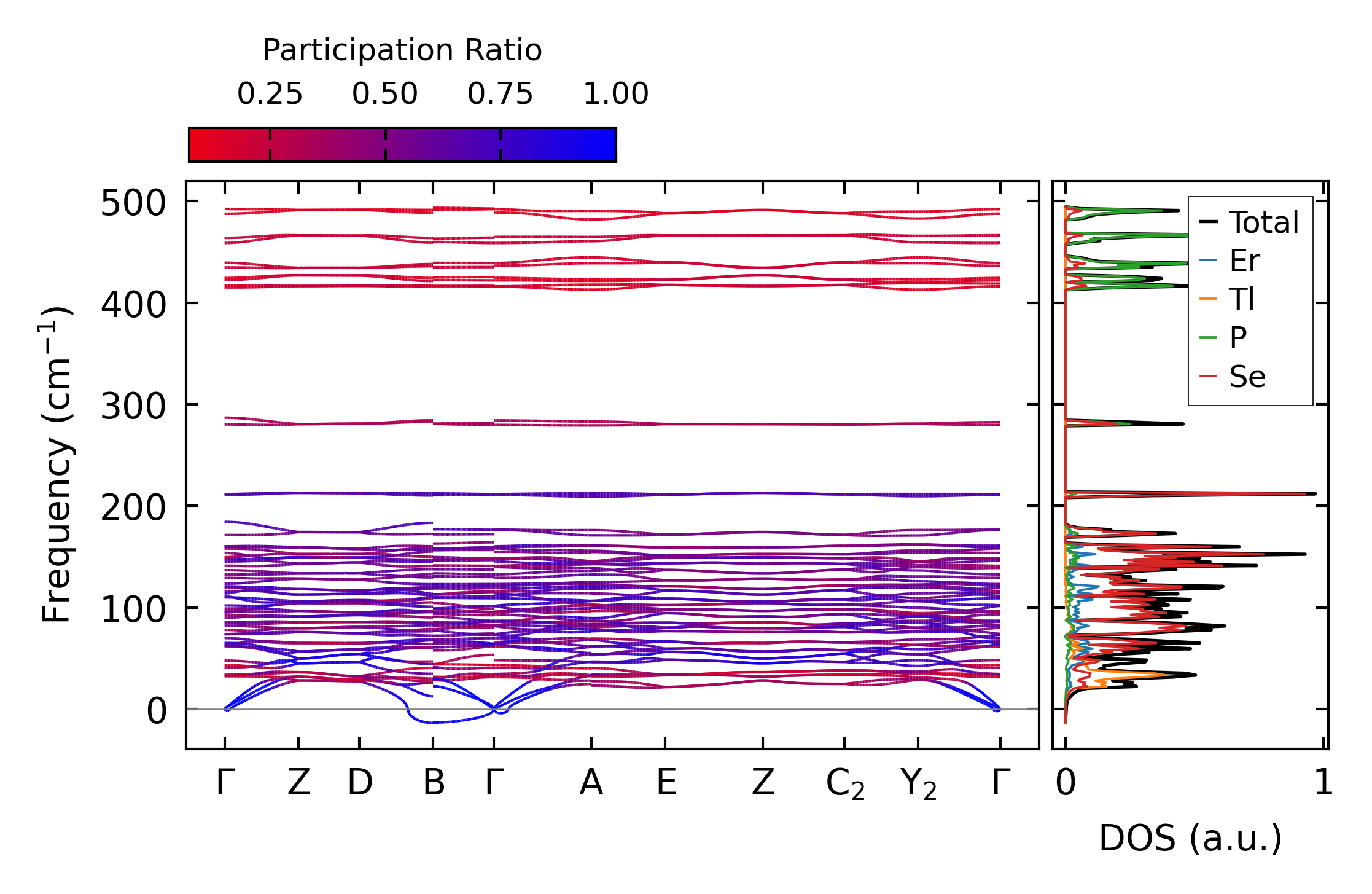 Participation Ratio

0.25 0.50 0.75 1.00

Frequency ($cm^{-1}$)

500
400
300
200
100
0

Γ Z D B Γ A E Z $C_2$ $Y_2$ Γ

Total
Er
Tl
P
Se

0 1

DOS (a.u.)